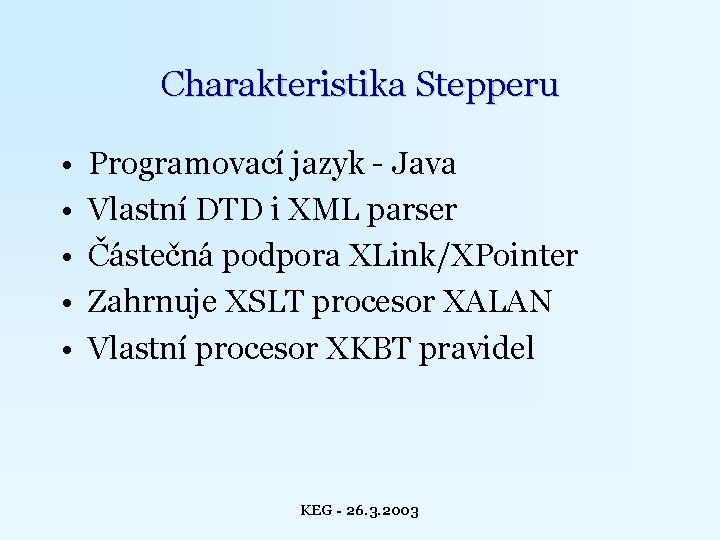 Charakteristika Stepperu

• Programovací jazyk - Java
• Vlastní DTD i XML parser
• Částečná podpora XLink/XPointer
• Zahrnuje XSLT procesor XALAN
• Vlastní procesor XKBT pravidel

KEG - 26.3.2003